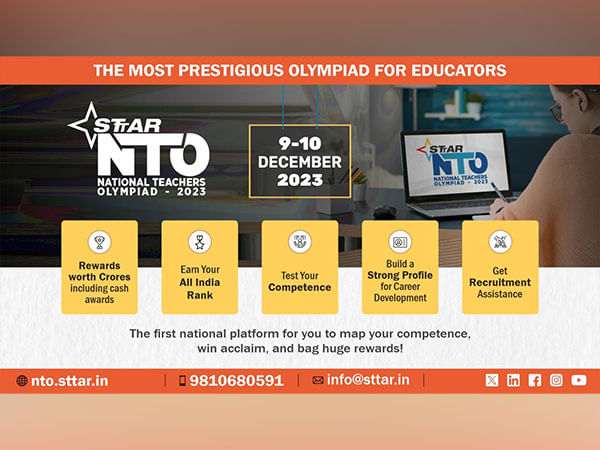 THE MOST PRESTIGIOUS OLYMPIAD FOR EDUCATORS

STTAR NTO NATIONAL TEACHERS OLYMPIAD - 2023

9-10 DECEMBER 2023

STTAR NTO NATIONAL TEACHERS OLYMPIAD - 2023

Rewards worth Crores including cash awards

Earn Your All India Rank

Test Your Competence

Build a Strong Profile for Career Development

Get Recruitment Assistance

The first national platform for you to map your competence, win acclaim, and bag huge rewards!

nto.sttar.in | 9810680591 | info@sttar.in |